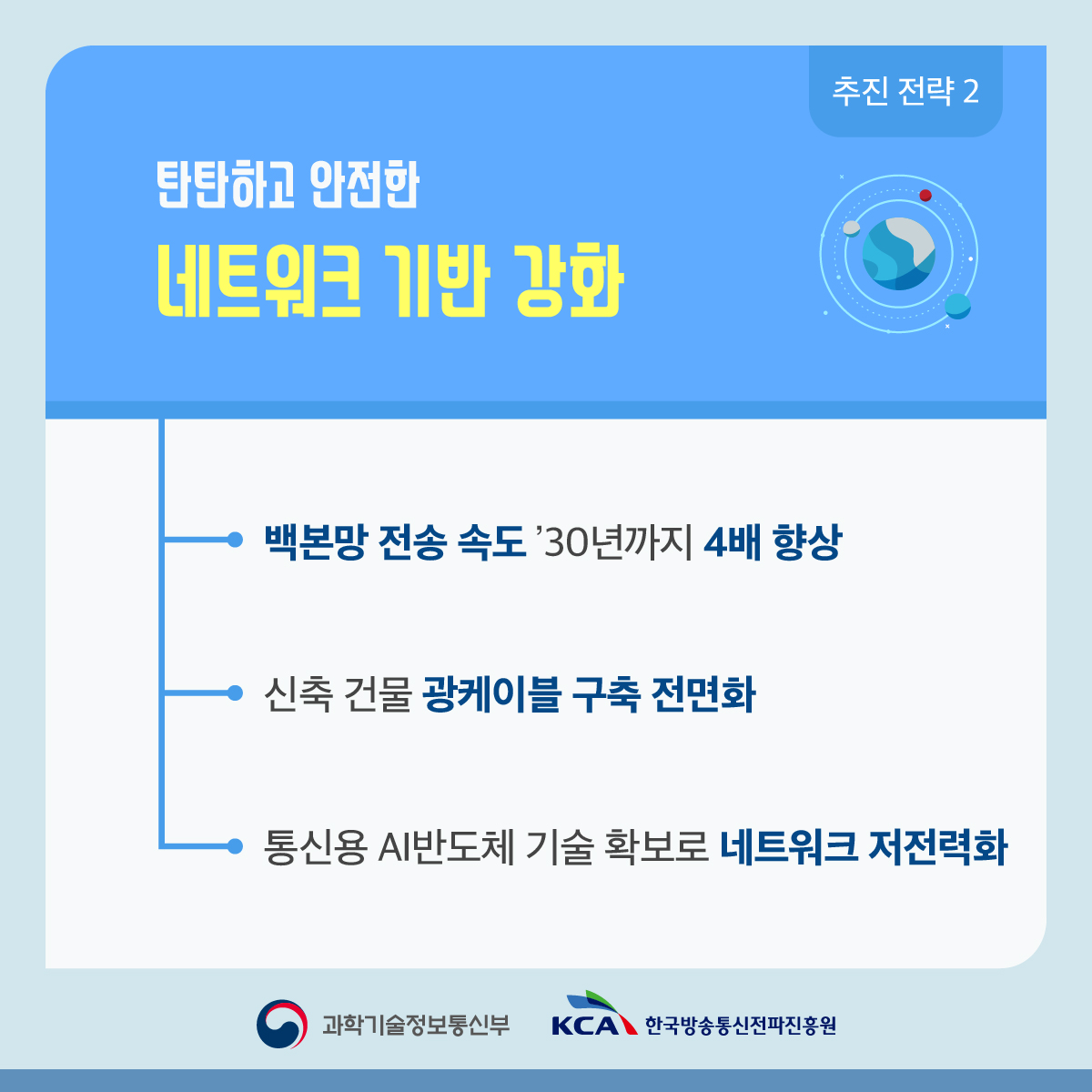 추진 전략 2

탄탄하고 안전한

네트워크 기반 강화

백본망 전송 속도 ’30년까지 4배 향상

신축 건물 광케이블 구축 전면화

통신용 AI반도체 기술 확보로 네트워크 저전력화

과학기술정보통신부

KCA 한국방송통신전파진흥원